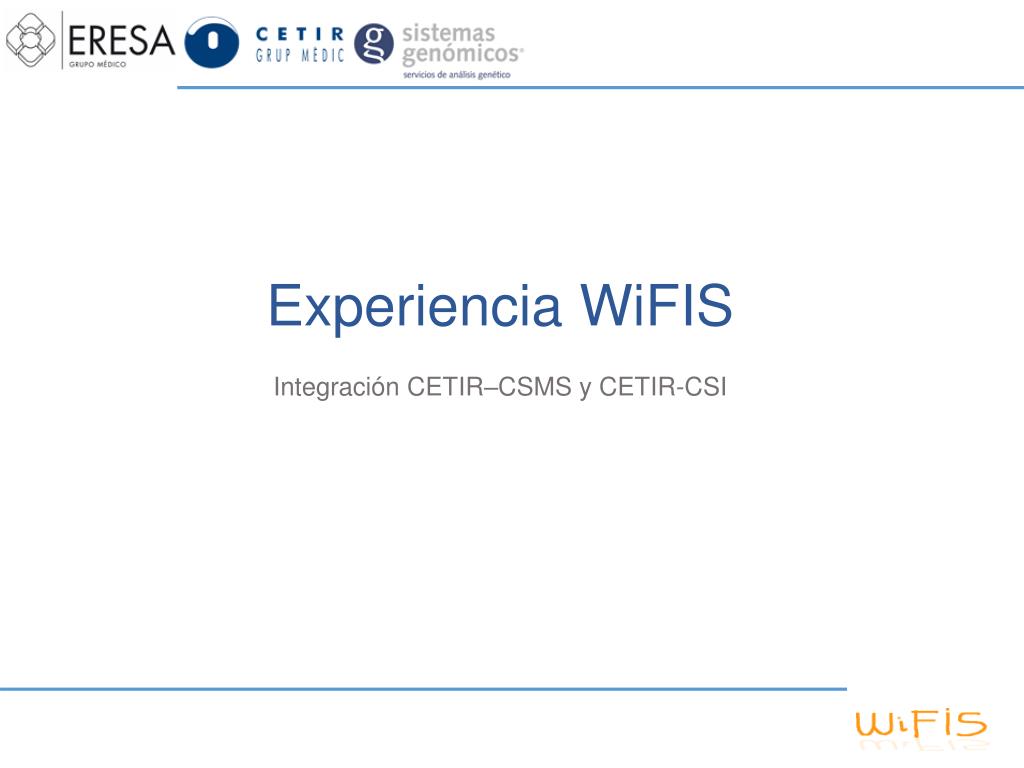 ERESA
GRUPO MÉDICO
CETIR
GRUP MÈDIC
sistemas genómicos
servicios de análisis genético

Experiencia WiFIS

Integración CETIR–CSMS y CETIR-CSI

WiFIS